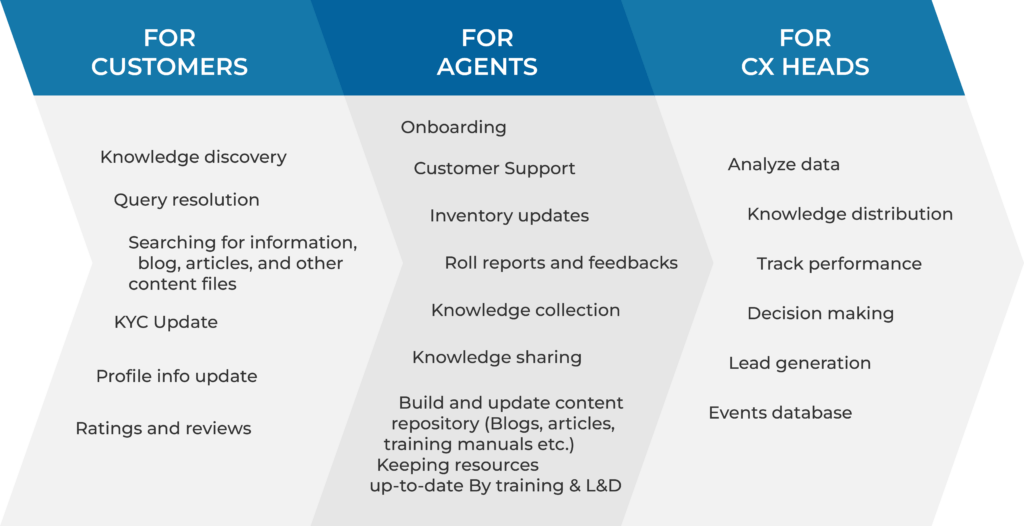 FOR CUSTOMERS

Knowledge discovery

Query resolution

Searching for information, blog, articles, and other content files

KYC Update

Profile info update

Ratings and reviews

FOR AGENTS

Onboarding

Customer Support

Inventory updates

Roll reports and feedbacks

Knowledge collection

Knowledge sharing

Build and update content repository (Blogs, articles, training manuals etc.)

Keeping resources up-to-date By training & L&D

FOR CX HEADS

Analyze data

Knowledge distribution

Track performance

Decision making

Lead generation

Events database